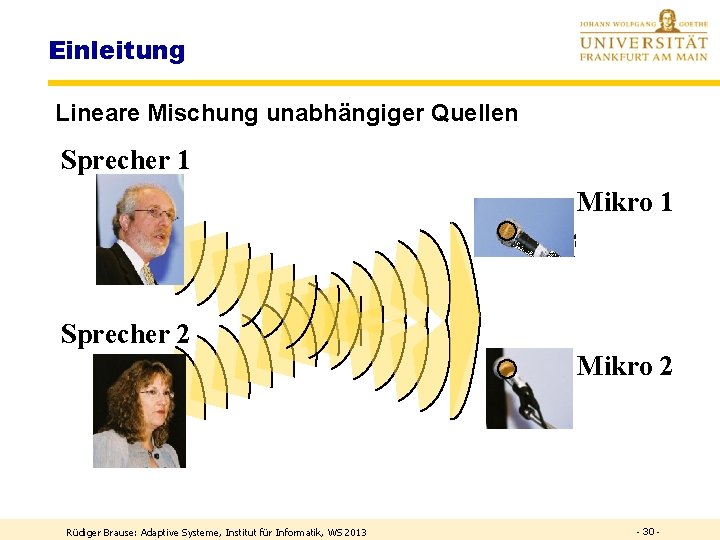 Einleitung

JOHANN WOLFGANG GOETHE
UNIVERSITÄT
FRANKFURT AM MAIN

Lineare Mischung unabhängiger Quellen

Sprecher 1

Mikro 1

Sprecher 2

Mikro 2

Rüdiger Brause: Adaptive Systeme, Institut für Informatik, WS 2013

- 30 -